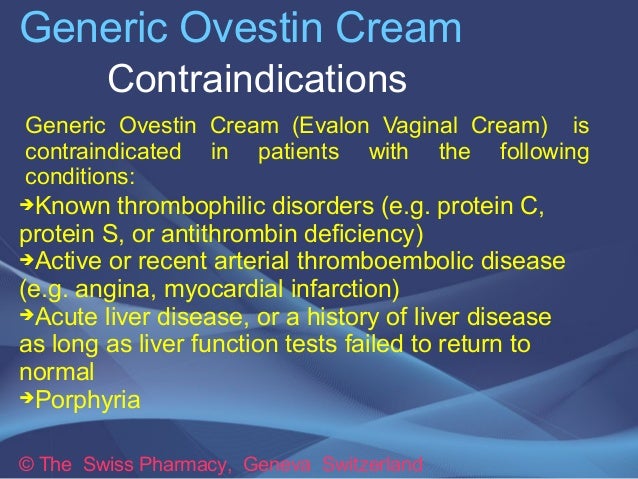 Generic Ovestin Cream

Contraindications

Generic Ovestin Cream (Evalon Vaginal Cream) is contraindicated in patients with the following conditions:

➔Known thrombophilic disorders (e.g. protein C, protein S, or antithrombin deficiency)

➔Active or recent arterial thromboembolic disease (e.g. angina, myocardial infarction)

➔Acute liver disease, or a history of liver disease as long as liver function tests failed to return to normal

➔Porphyria

© The Swiss Pharmacy, Geneva Switzerland